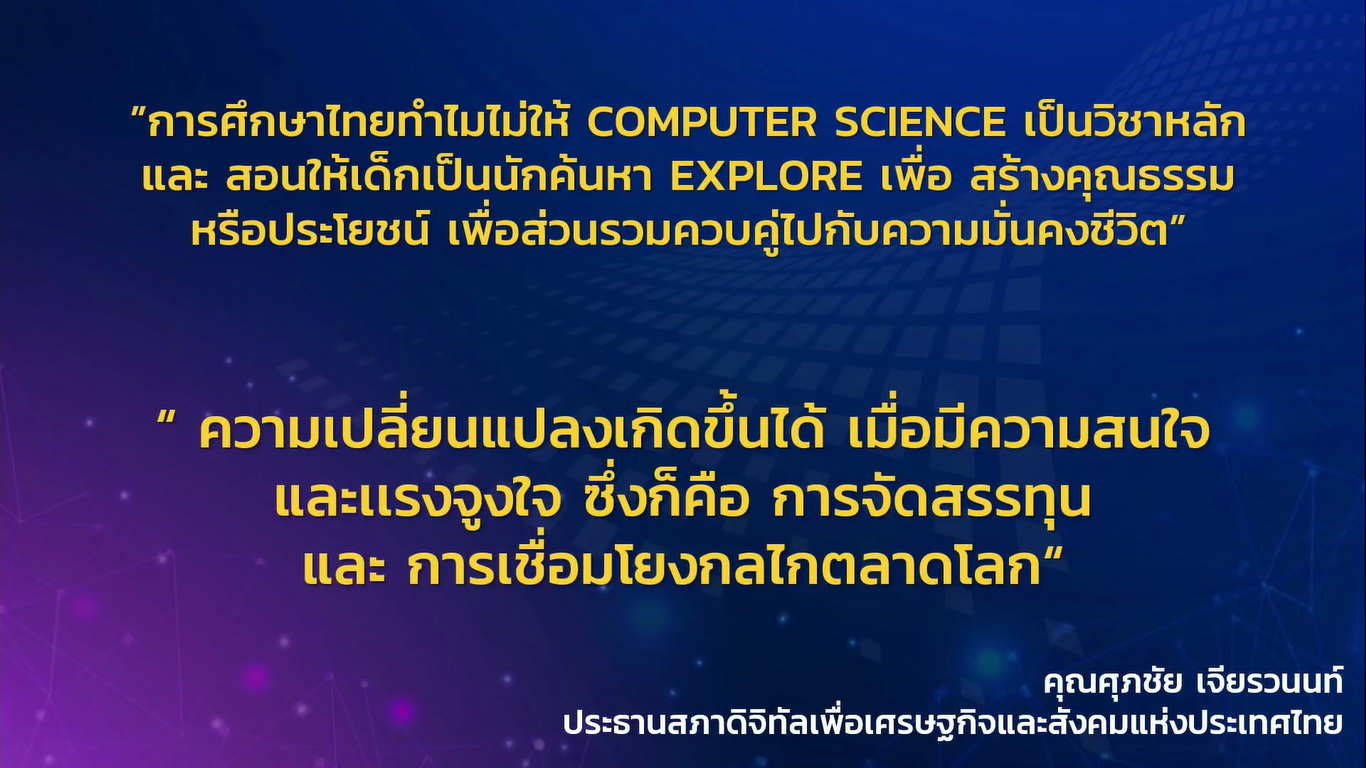 “การศึกษาไทยทำไมไม่ให้ COMPUTER SCIENCE เป็นวิชาหลัก และ สอนให้เด็กเป็นนักค้นหา EXPLORE เพื่อ สร้างคุณธรรม หรือประโยชน์ เพื่อส่วนรวมควบคู่ไปกับความมั่นคงชีวิต”

“ ความเปลี่ยนแปลงเกิดขึ้นได้ เมื่อมีความสนใจ และแรงจูงใจ ซึ่งก็คือ การจัดสรรทุน และ การเชื่อมโยงกลไกตลาดโลก“

คุณศุภชัย เจียรวนนท์
ประธานสภาดิจิทัลเพื่อเศรษฐกิจและสังคมแห่งประเทศไทย